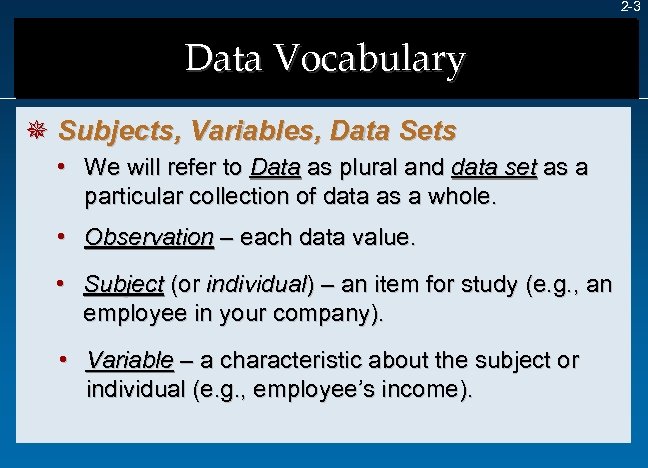 2-3

Data Vocabulary

Subjects, Variables, Data Sets

• We will refer to Data as plural and data set as a particular collection of data as a whole.

• Observation – each data value.

• Subject (or individual) – an item for study (e.g., an employee in your company).

• Variable – a characteristic about the subject or individual (e.g., employee's income).